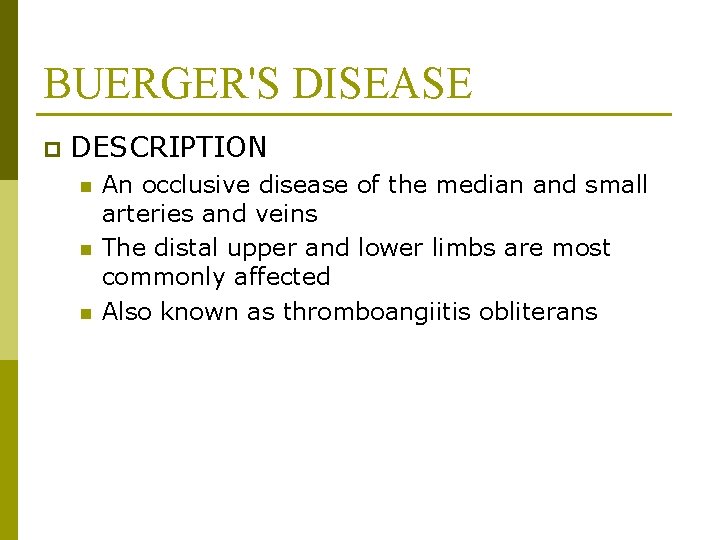 BUERGER'S DISEASE

DESCRIPTION

An occlusive disease of the median and small arteries and veins

The distal upper and lower limbs are most commonly affected

Also known as thromboangiitis obliterans